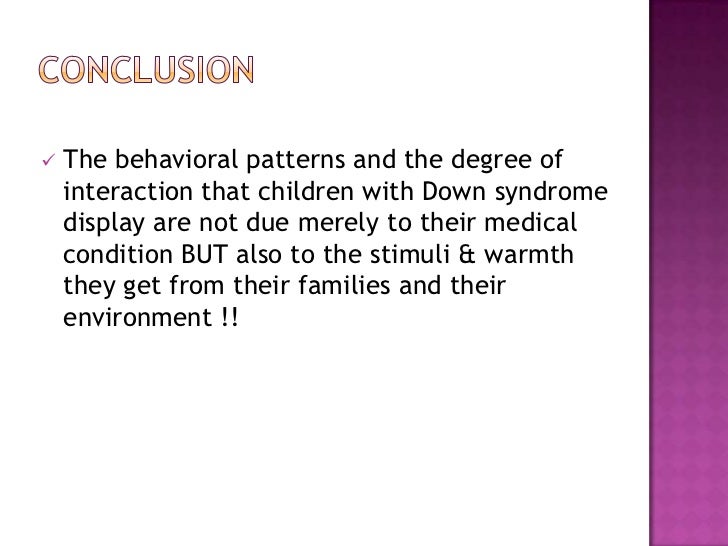 CONCLUSION

✓ The behavioral patterns and the degree of interaction that children with Down syndrome display are not due merely to their medical condition BUT also to the stimuli & warmth they get from their families and their environment !!